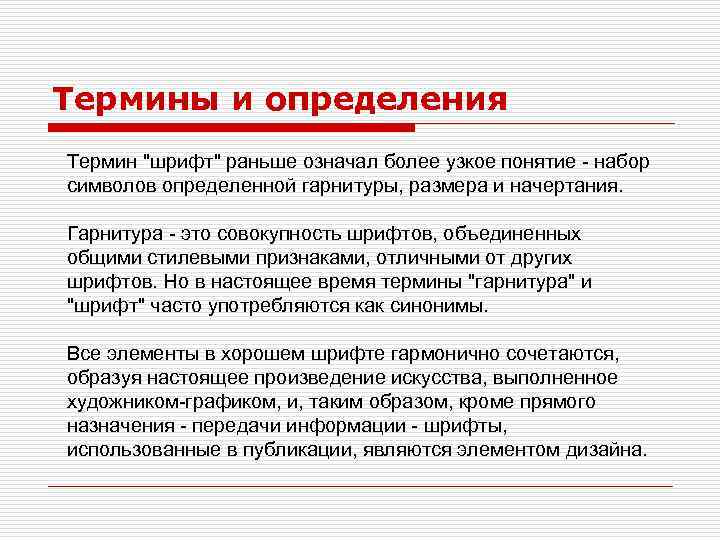 Термины и определения

Термин "шрифт" раньше означал более узкое понятие - набор символов определенной гарнитуры, размера и начертания.

Гарнитура - это совокупность шрифтов, объединенных общими стилевыми признаками, отличными от других шрифтов. Но в настоящее время термины "гарнитура" и "шрифт" часто употребляются как синонимы.

Все элементы в хорошем шрифте гармонично сочетаются, образуя настоящее произведение искусства, выполненное художником-графиком, и, таким образом, кроме прямого назначения - передачи информации - шрифты, использованные в публикации, являются элементом дизайна.